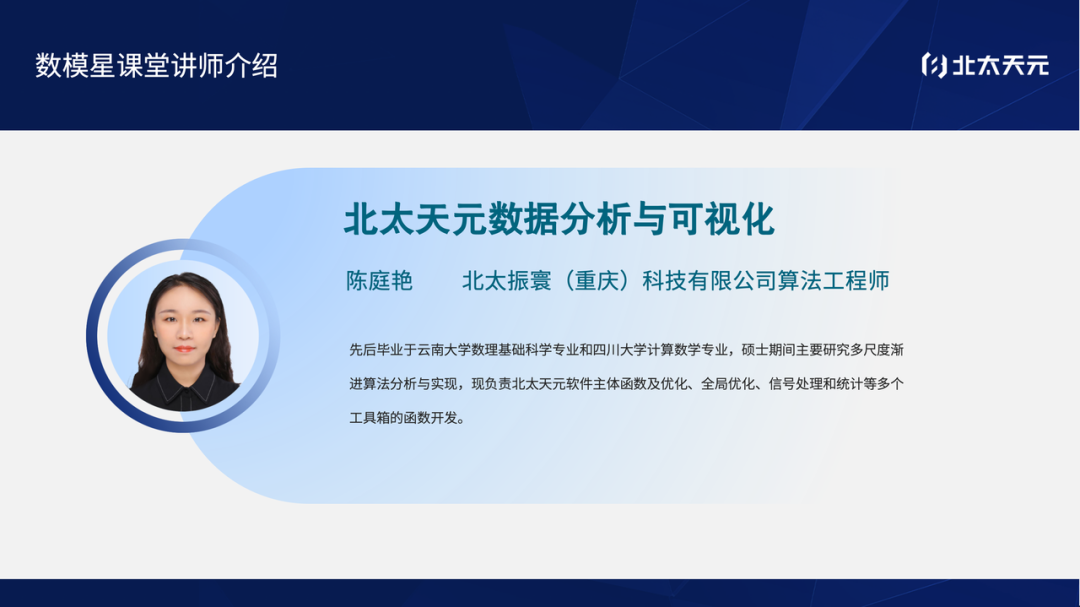 数模星课堂讲师介绍

北太天元

北太天元数据分析与可视化

陈庭艳　　北太振寰（重庆）科技有限公司算法工程师

先后毕业于云南大学数理基础科学专业和四川大学计算数学专业，硕士期间主要研究多尺度渐进算法分析与实现，现负责北太天元软件主体函数及优化、全局优化、信号处理和统计等多个工具箱的函数开发。